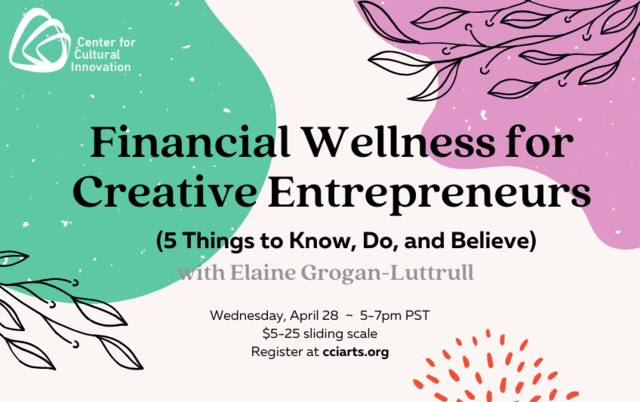 Center for Cultural Innovation

Financial Wellness for Creative Entrepreneurs

(5 Things to Know, Do, and Believe)

with Elaine Grogan-Luttrull

Wednesday, April 28 ~ 5-7pm PST
$5-25 sliding scale
Register at cciarts.org